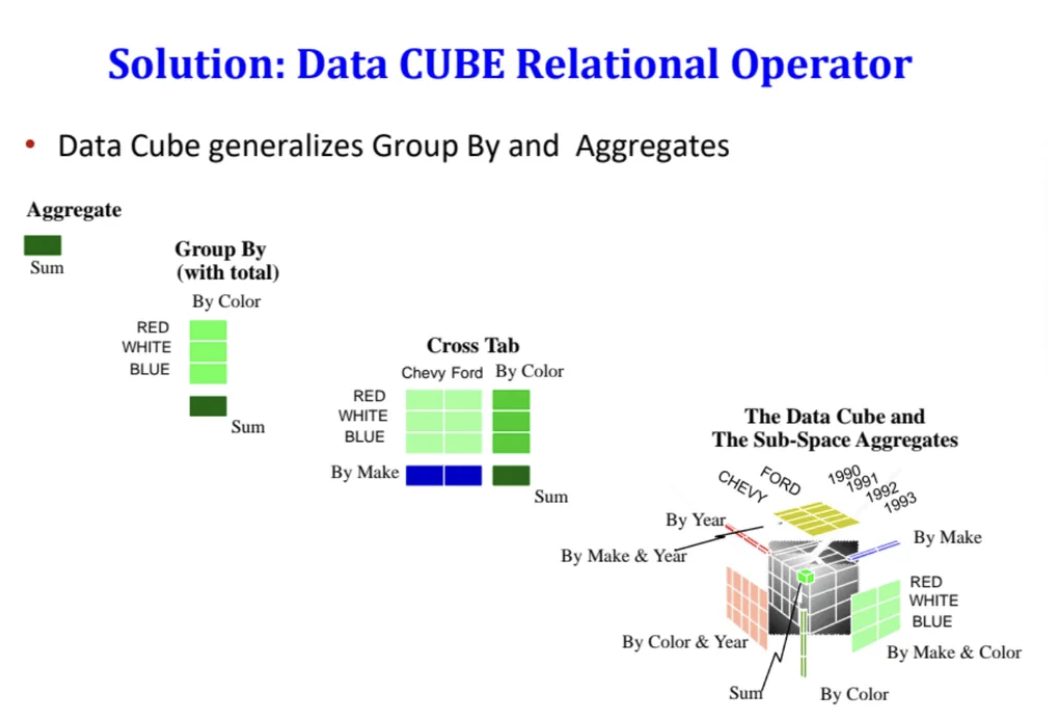 Solution: Data CUBE Relational Operator

• Data Cube generalizes Group By and Aggregates

Aggregate

Sum

Group By
(with total)

By Color

RED
WHITE
BLUE

Sum

Cross Tab

Chevy Ford By Color

RED
WHITE
BLUE

By Make

Sum

The Data Cube and
The Sub-Space Aggregates

CHEVY FORD

1990
1991
1992
1993

By Year

By Make & Year

By Make

RED
WHITE
BLUE

By Color & Year

By Make & Color

Sum

By Color